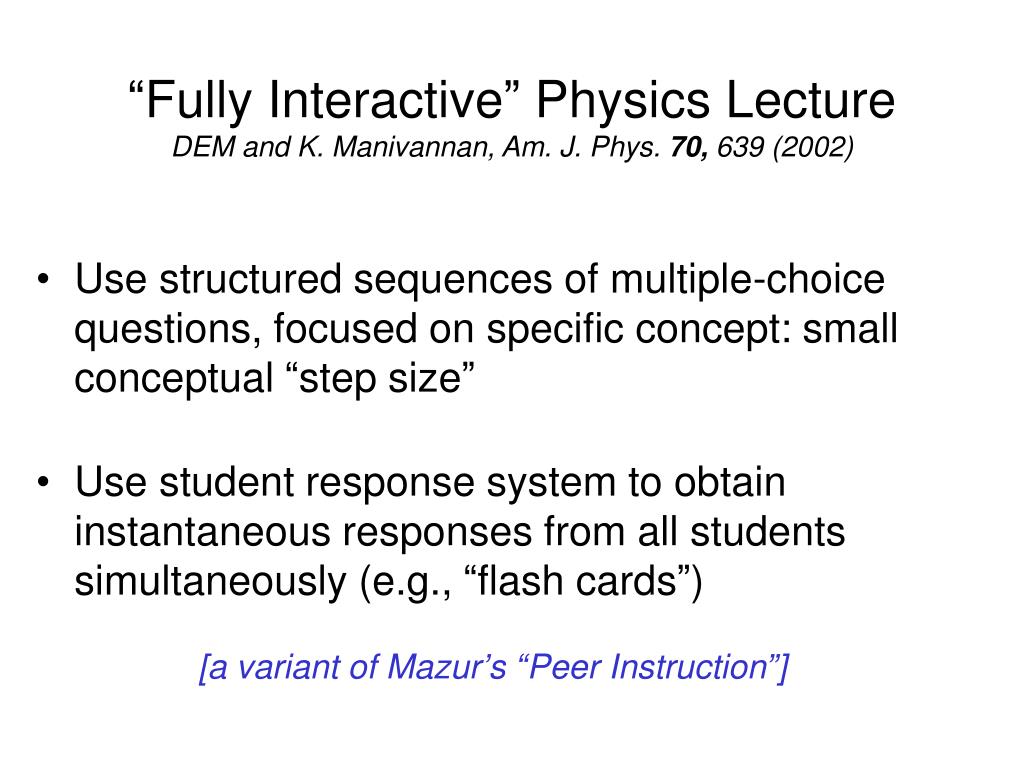 “Fully Interactive” Physics Lecture
DEM and K. Manivannan, Am. J. Phys. 70, 639 (2002)

• Use structured sequences of multiple-choice questions, focused on specific concept: small conceptual “step size”

• Use student response system to obtain instantaneous responses from all students simultaneously (e.g., “flash cards”)

[a variant of Mazur’s “Peer Instruction”]